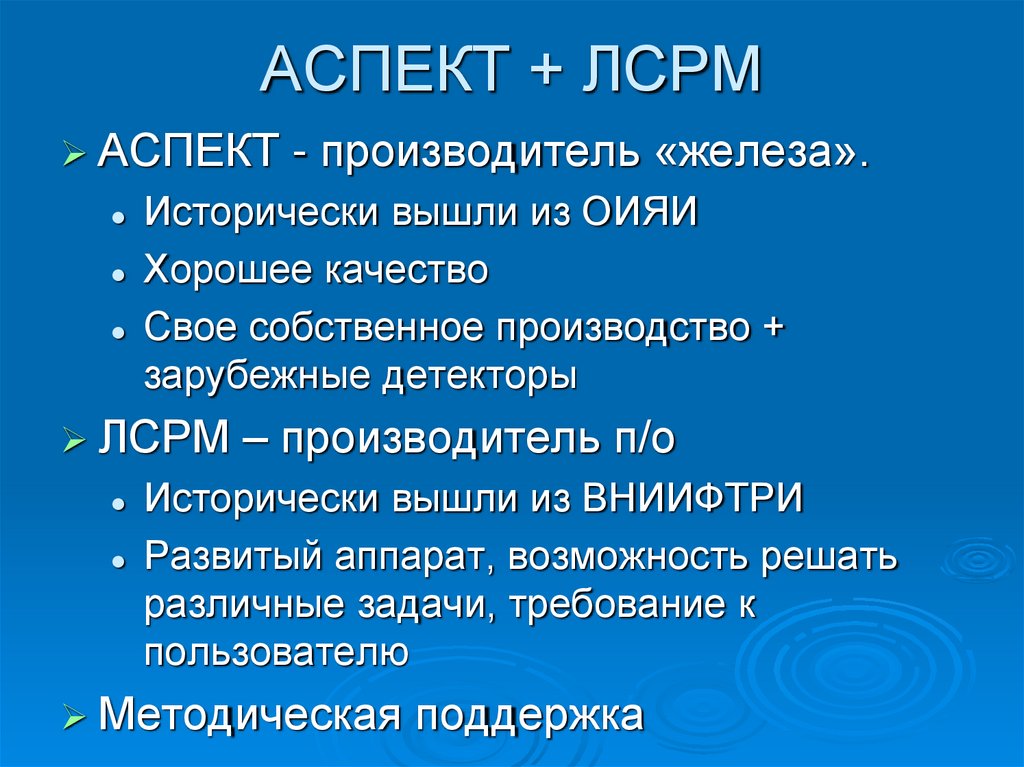 АСПЕКТ + ЛСРМ

АСПЕКТ - производитель «железа».

Исторически вышли из ОИЯИ

Хорошее качество

Свое собственное производство + зарубежные детекторы

ЛСРМ – производитель п/о

Исторически вышли из ВНИИФТРИ

Развитый аппарат, возможность решать различные задачи, требование к пользователю

Методическая поддержка